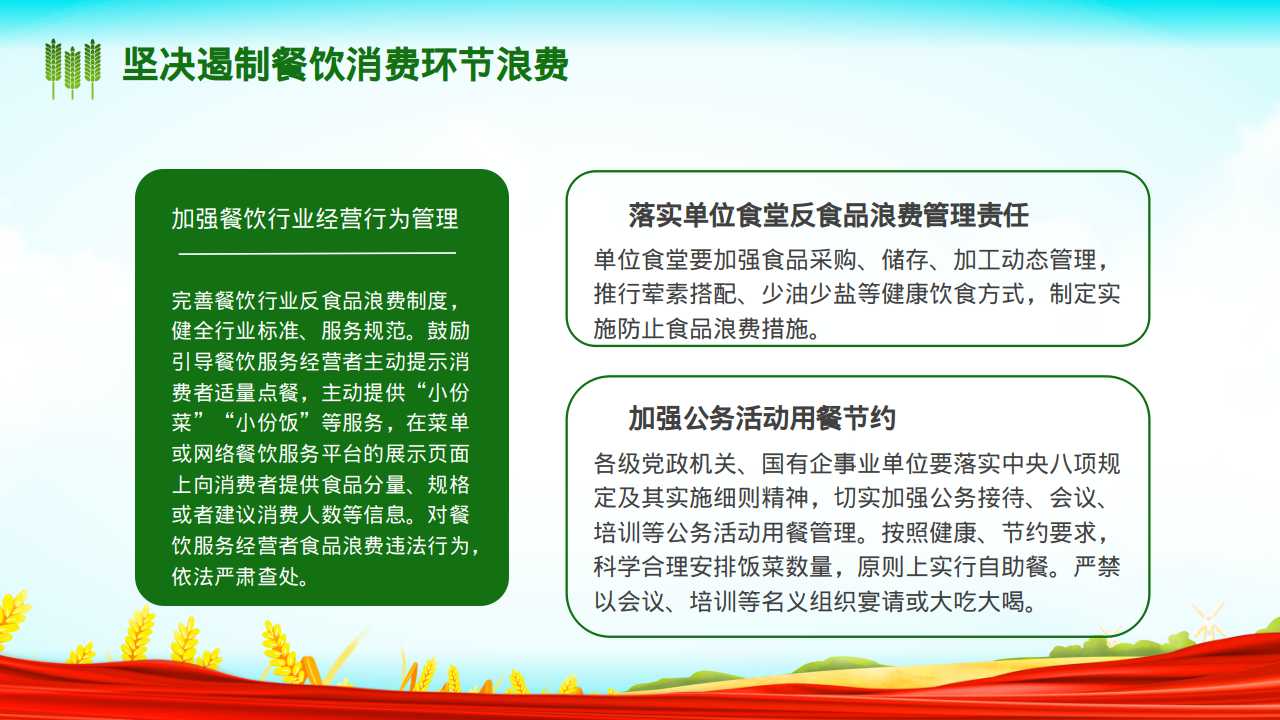 坚决遏制餐饮消费环节浪费

加强餐饮行业经营行为管理

完善餐饮行业反食品浪费制度，健全行业标准、服务规范。鼓励引导餐饮服务经营者主动提示消费者适量点餐，主动提供“小份菜”“小份饭”等服务，在菜单或网络餐饮服务平台的展示页面上向消费者提供食品分量、规格或者建议消费人数等信息。对餐饮服务经营者食品浪费违法行为，依法严肃查处。

落实单位食堂反食品浪费管理责任

单位食堂要加强食品采购、储存、加工动态管理，推行荤素搭配、少油少盐等健康饮食方式，制定实施防止食品浪费措施。

加强公务活动用餐节约

各级党政机关、国有企事业单位要落实中央八项规定及其实施细则精神，切实加强公务接待、会议、培训等公务活动用餐管理。按照健康、节约要求，科学合理安排饭菜数量，原则上实行自助餐。严禁以会议、培训等名义组织宴请或大吃大喝。